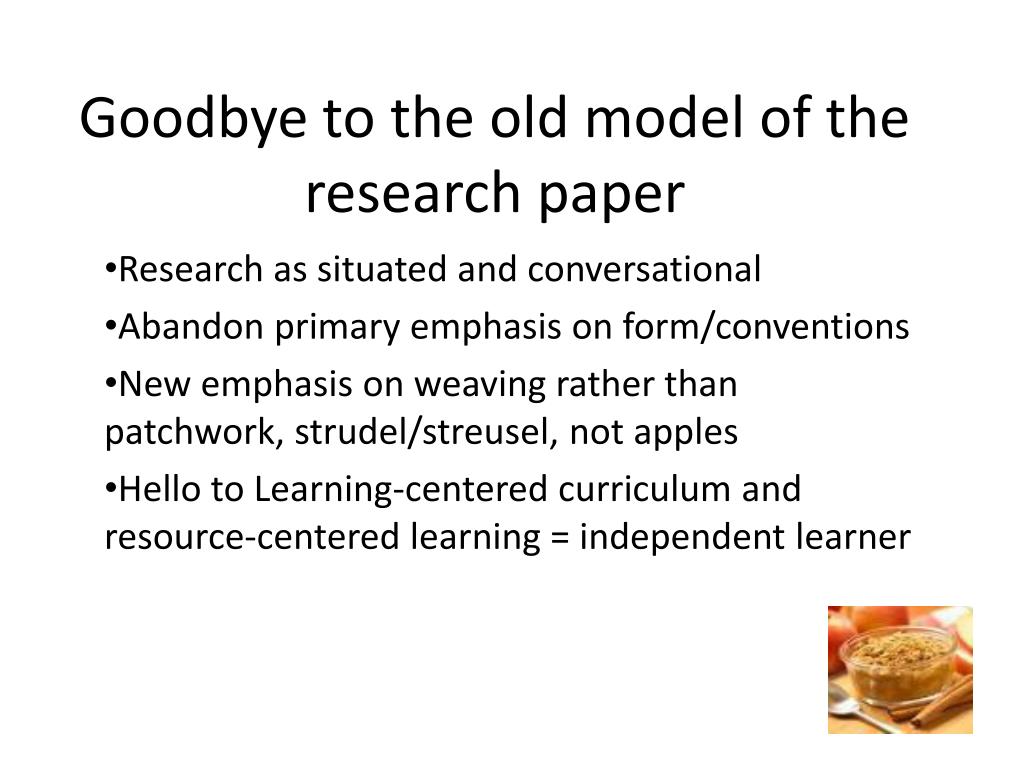 Goodbye to the old model of the research paper

•Research as situated and conversational

•Abandon primary emphasis on form/conventions

•New emphasis on weaving rather than patchwork, strudel/streusel, not apples

•Hello to Learning-centered curriculum and resource-centered learning = independent learner